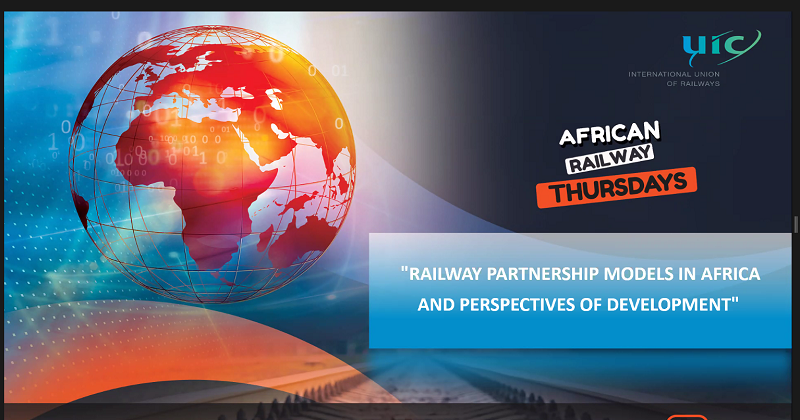 UIC
INTERNATIONAL UNION OF RAILWAYS

AFRICAN
RAILWAY
THURSDAYS

"RAILWAY PARTNERSHIP MODELS IN AFRICA AND PERSPECTIVES OF DEVELOPMENT"